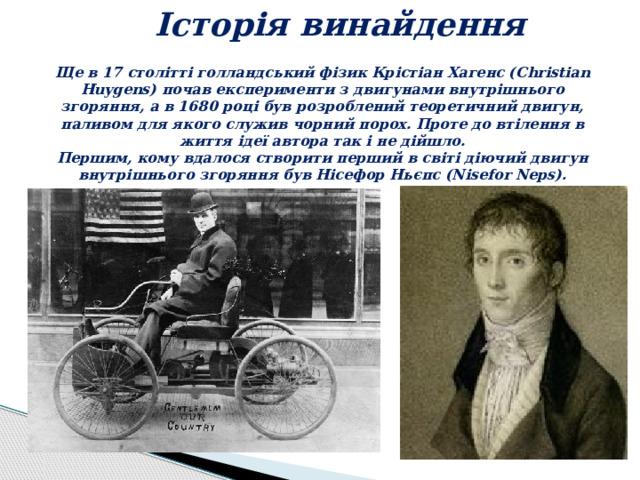 Історія винайдення

Ще в 17 столітті голландський фізик Крістіан Хагенс (Christian Huygens) почав експерименти з двигунами внутрішнього згоряння, а в 1680 році був розроблений теоретичний двигун, паливом для якого служив чорний порох. Проте до втілення в життя ідеї автора так і не дійшло.
Першим, кому вдалося створити перший в світі діючий двигун внутрішнього згоряння був Нісефор Ньєпс (Nisefor Neps).

GENTLEMEN OUR COUNTRY